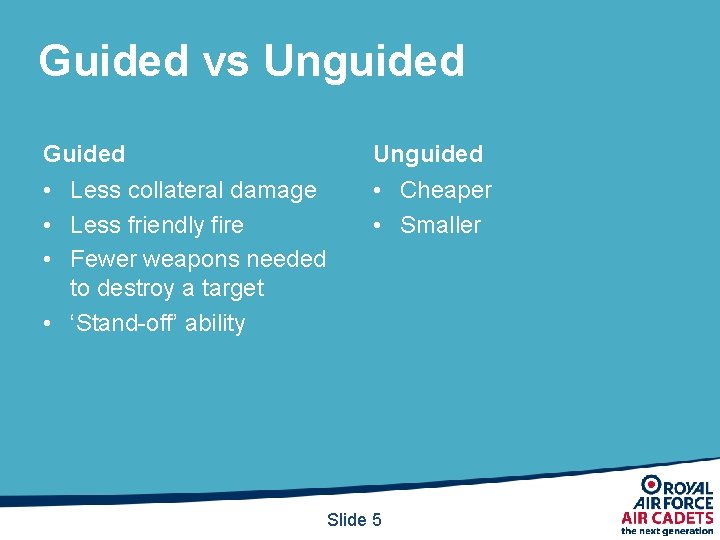 Guided vs Unguided

Guided
• Less collateral damage
• Less friendly fire
• Fewer weapons needed to destroy a target
• ‘Stand-off’ ability

Unguided
• Cheaper
• Smaller

Slide 5

ROYAL AIR FORCE AIR CADETS the next generation